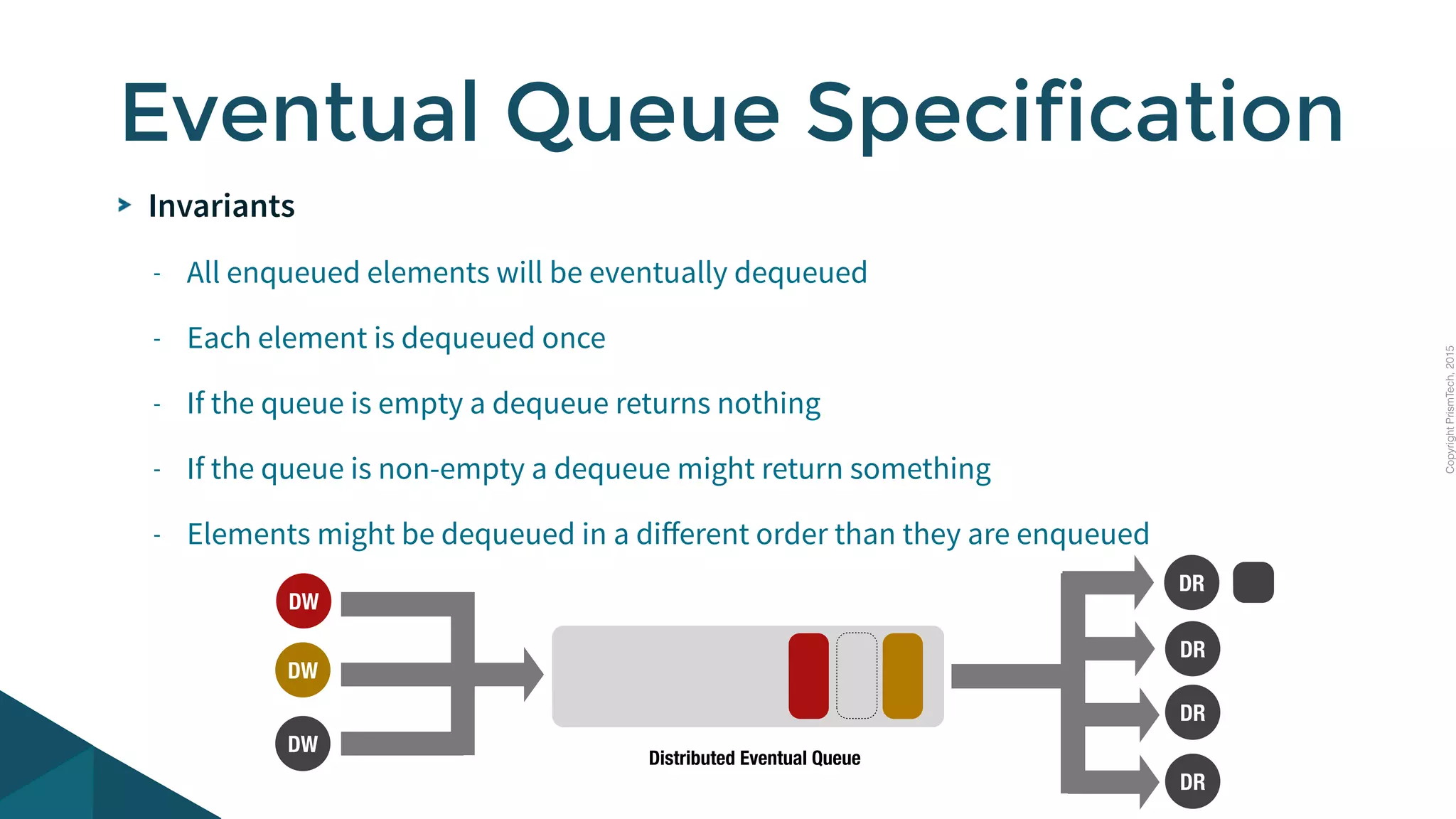 Eventual Queue Specification

Invariants

- All enqueued elements will be eventually dequeued
- Each element is dequeued once
- If the queue is empty a dequeue returns nothing
- If the queue is non-empty a dequeue might return something
- Elements might be dequeued in a different order than they are enqueued

DW
DW
DW

Distributed Eventual Queue

DR
DR
DR
DR

Copyright PrismTech, 2015